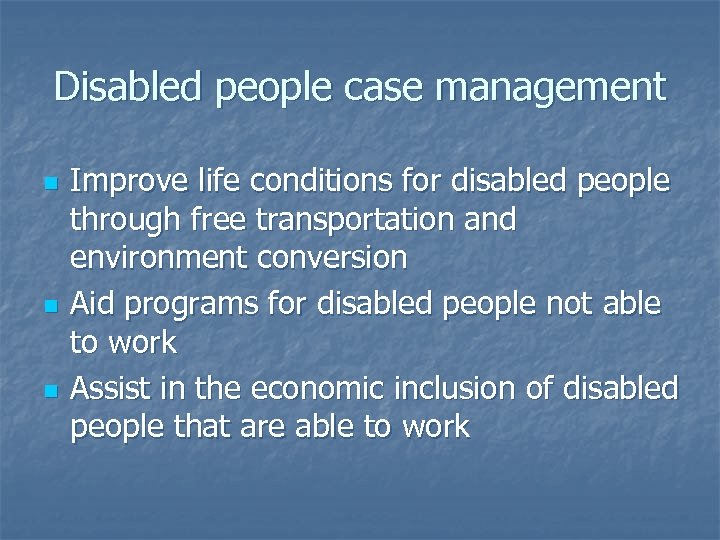 Disabled people case management

- Improve life conditions for disabled people through free transportation and environment conversion
- Aid programs for disabled people not able to work
- Assist in the economic inclusion of disabled people that are able to work